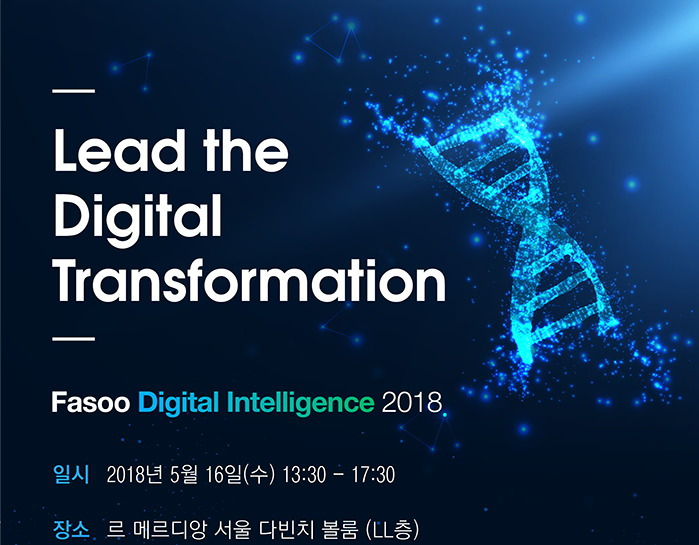 Lead the Digital Transformation

Fasoo Digital Intelligence 2018

일시 2018년 5월 16일(수) 13:30 - 17:30

장소 르 메르디앙 서울 다빈치 볼룸 (LL층)